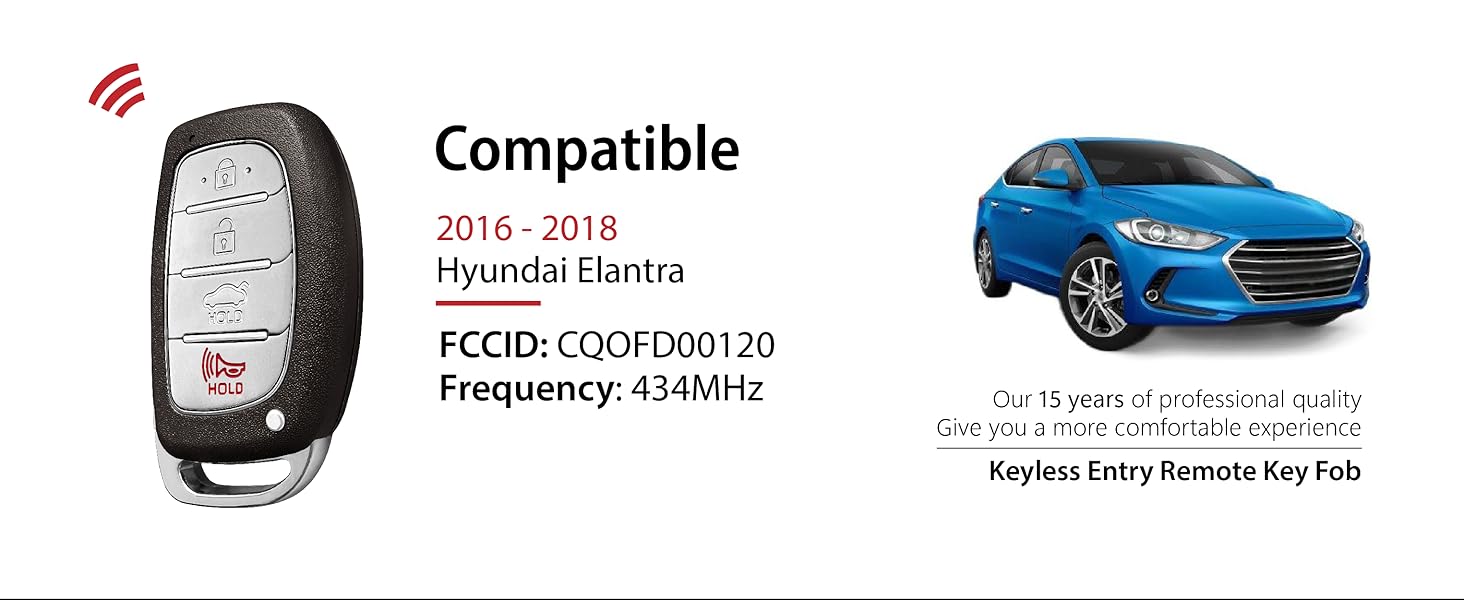 HOLD

HOLD

Compatible

2016 - 2018
Hyundai Elantra

FCCID: CQOFD00120
Frequency: 434MHz

Our 15 years of professional quality
Give you a more comfortable experience

Keyless Entry Remote Key Fob